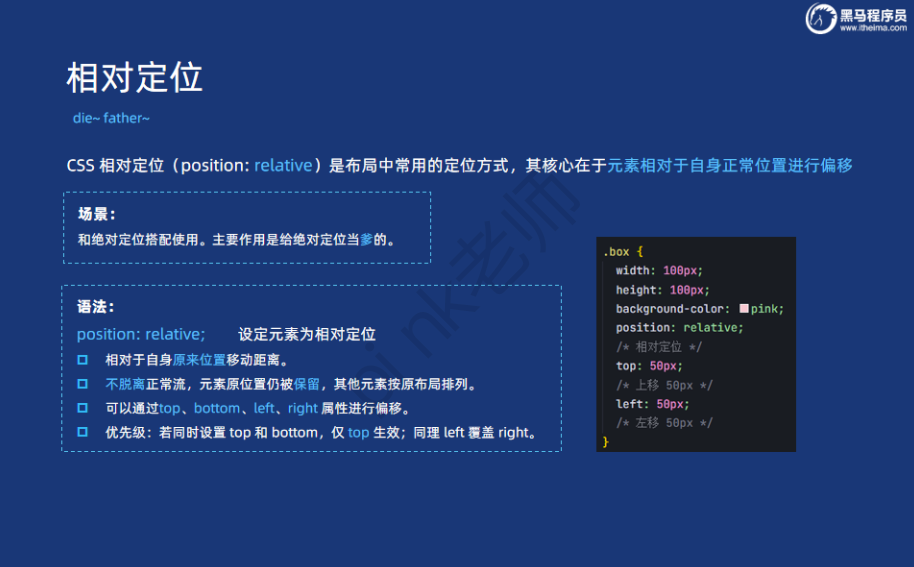 黑马程序员
www.itheima.com

相对定位

die~ father~

CSS 相对定位（position: relative）是布局中常用的定位方式，其核心在于元素相对于自身正常位置进行偏移

场景：
和绝对定位搭配使用。主要作用是给绝对定位当爹的。

语法：
position: relative; 设定元素为相对定位
相对于自身原来位置移动距离。
不脱离正常流，元素原位置仍被保留，其他元素按原布局排列。
可以通过top、bottom、left、right 属性进行偏移。
优先级：若同时设置 top 和 bottom，仅 top 生效；同理 left 覆盖 right。

pink老师

.box {
width: 100px;
height: 100px;
background-color: pink;
position: relative;
/* 相对定位 */
top: 50px;
/* 上移 50px */
left: 50px;
/* 左移 50px */
}